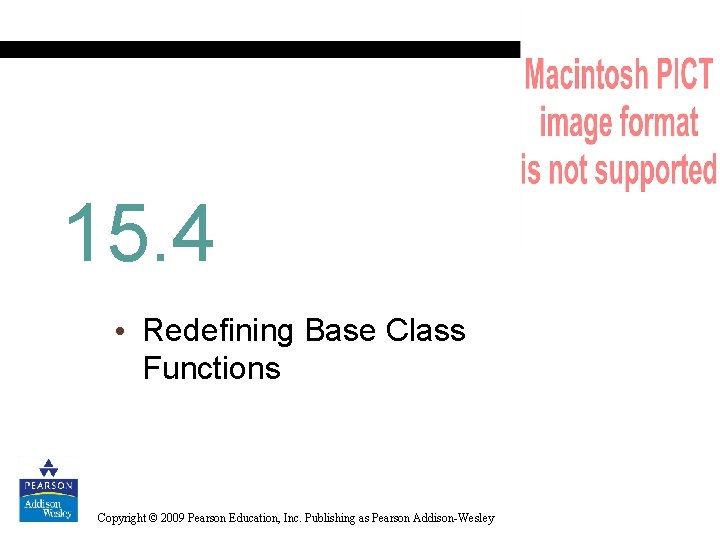 Macintosh PICT image format is not supported

15.4

• Redefining Base Class Functions

PEARSON
Addison Wesley

Copyright © 2009 Pearson Education, Inc. Publishing as Pearson Addison-Wesley